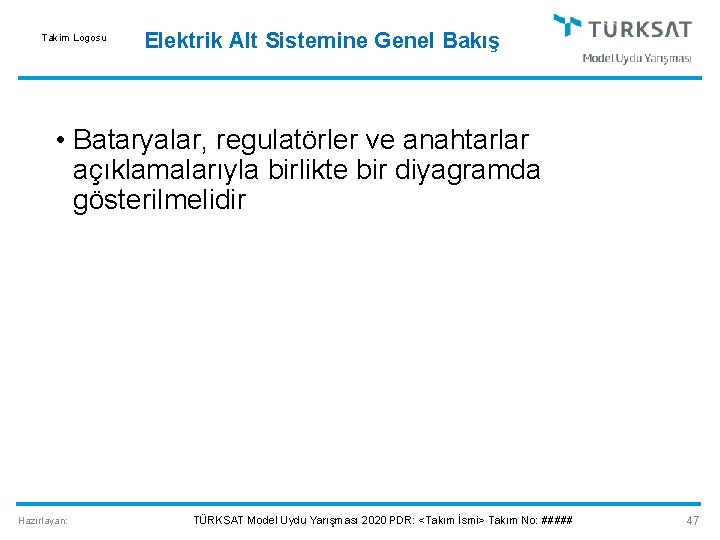 Takım Logosu

Elektrik Alt Sistemine Genel Bakış

TÜRKSAT
Model Uydu Yarışması

• Bataryalar, regulatörler ve anahtarlar açıklamalarıyla birlikte bir diyagramda gösterilmelidir

Hazırlayan:

TÜRKSAT Model Uydu Yarışması 2020 PDR: <Takım İsmi> Takım No: #####

47